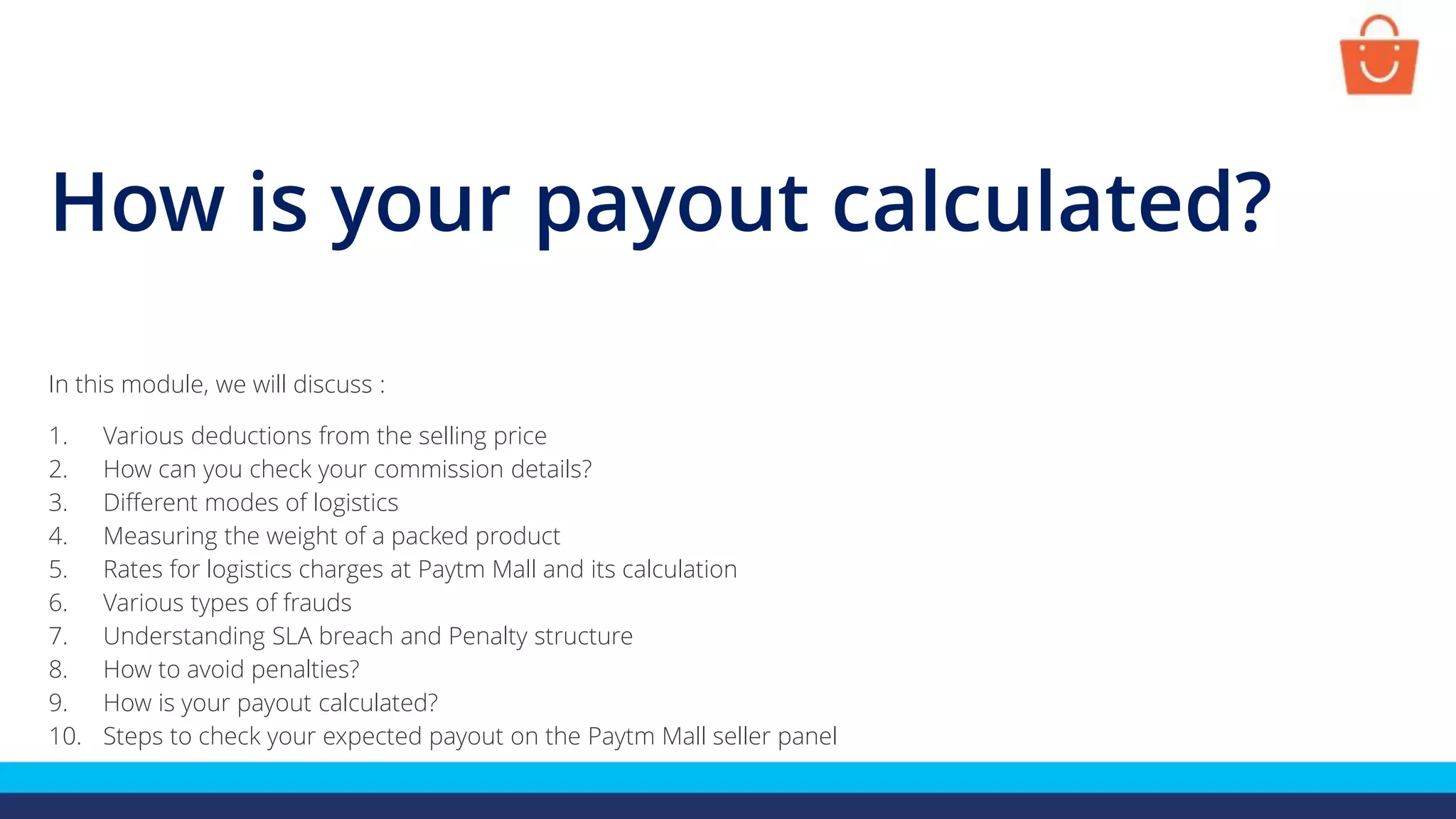 How is your payout calculated?

In this module, we will discuss :

1. Various deductions from the selling price
2. How can you check your commission details?
3. Different modes of logistics
4. Measuring the weight of a packed product
5. Rates for logistics charges at Paytm Mall and its calculation
6. Various types of frauds
7. Understanding SLA breach and Penalty structure
8. How to avoid penalties?
9. How is your payout calculated?
10. Steps to check your expected payout on the Paytm Mall seller panel